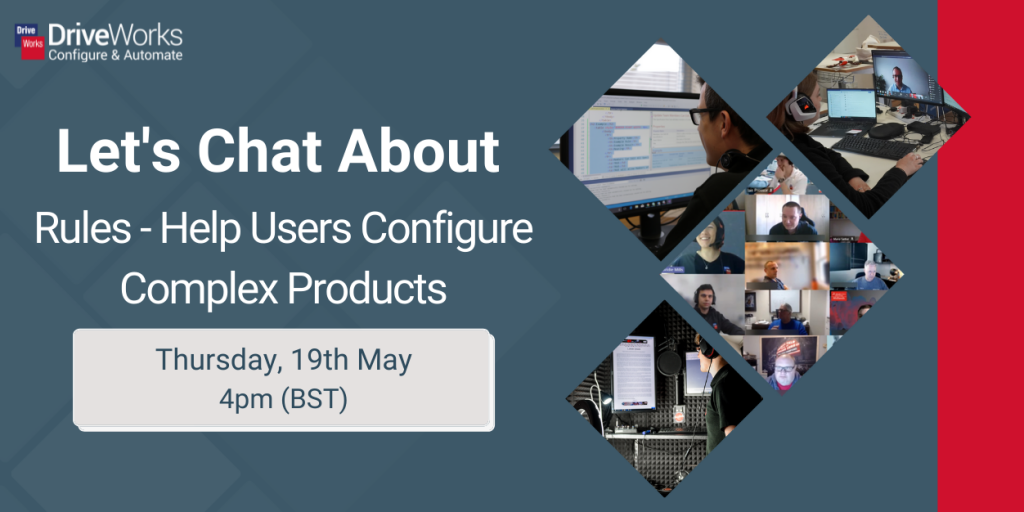 Drive Works DriveWorks
Configure & Automate

Let's Chat About

Rules - Help Users Configure Complex Products

Thursday, 19th May
4pm (BST)